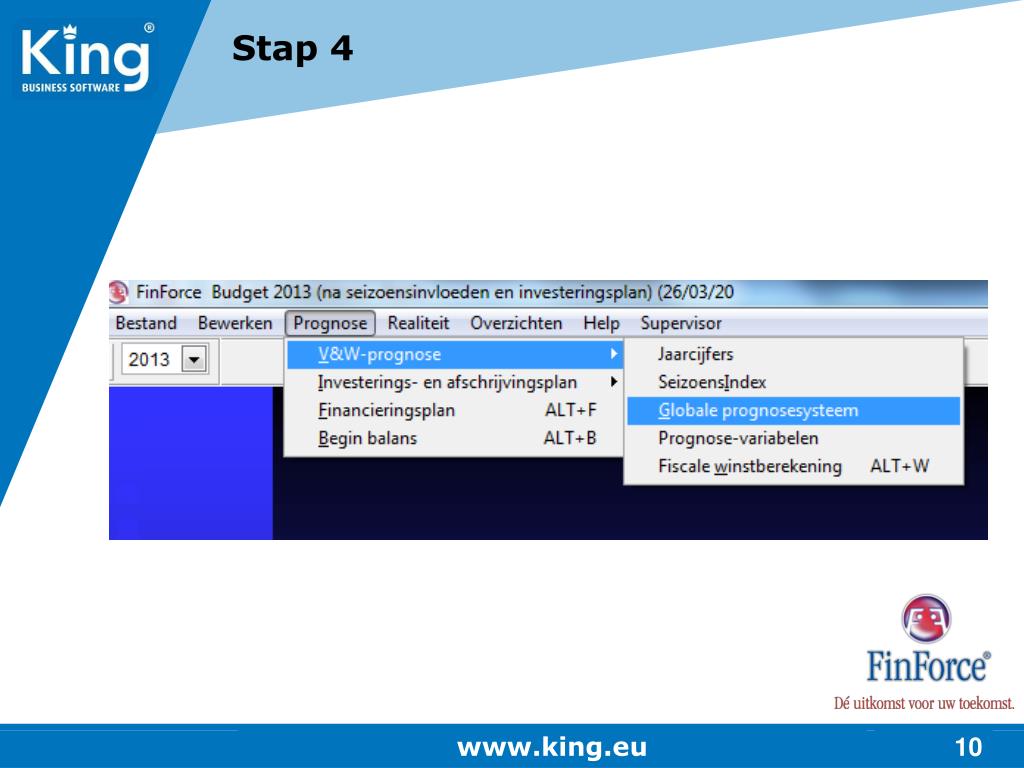 King®
BUSINESS SOFTWARE

Stap 4

FinForce Budget 2013 (na seizoensinvloeden en investeringsplan) (26/03/20

Bestand Bewerken Prognose Realiteit Overzichten Help Supervisor

2013

V&W-prognose
Investerings- en afschrijvingsplan
Financieringsplan ALT+F
Begin balans ALT+B

Jaarcijfers
SeizoensIndex
Globale prognosesysteem
Prognose-variabelen
Fiscale winstberekening ALT+W

FinForce®
Dé uitkomst voor uw toekomst.

www.king.eu

10